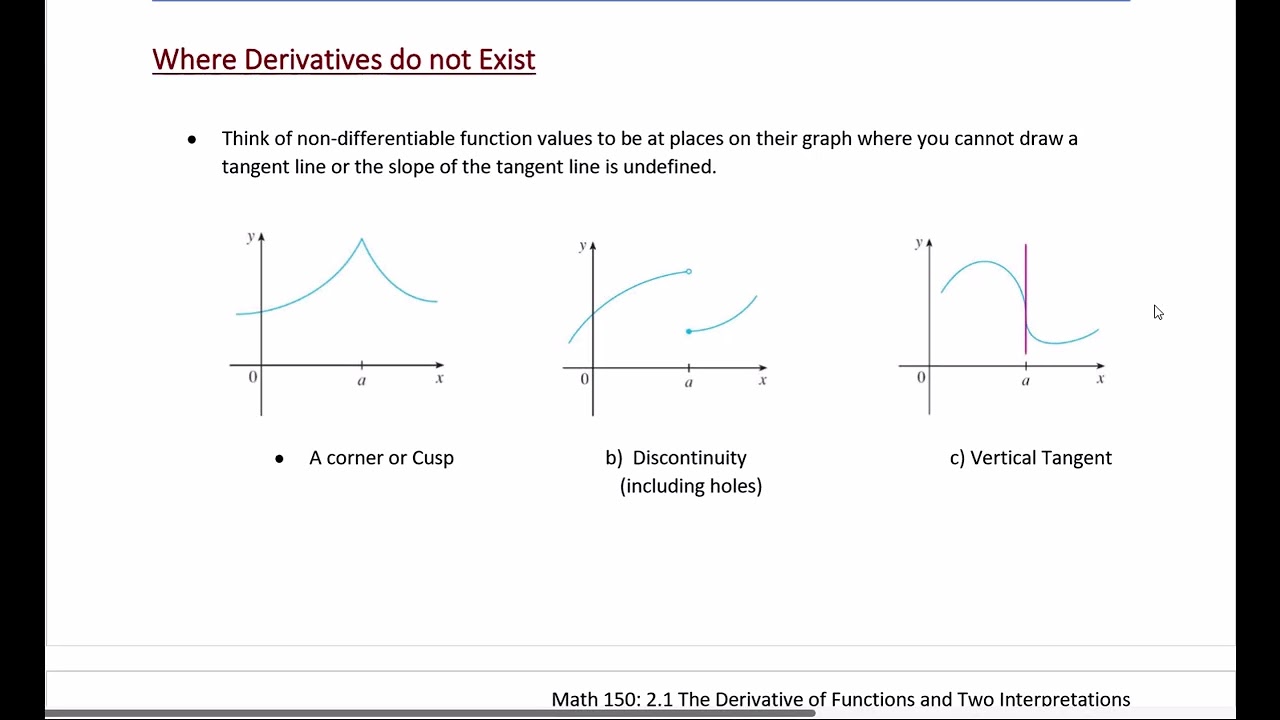 Where Derivatives do not Exist

• Think of non-differentiable function values to be at places on their graph where you cannot draw a tangent line or the slope of the tangent line is undefined.

y
0
a
x

y
0
a
x

y
0
a
x

• A corner or Cusp

b) Discontinuity (including holes)

c) Vertical Tangent

Math 150: 2.1 The Derivative of Functions and Two Interpretations